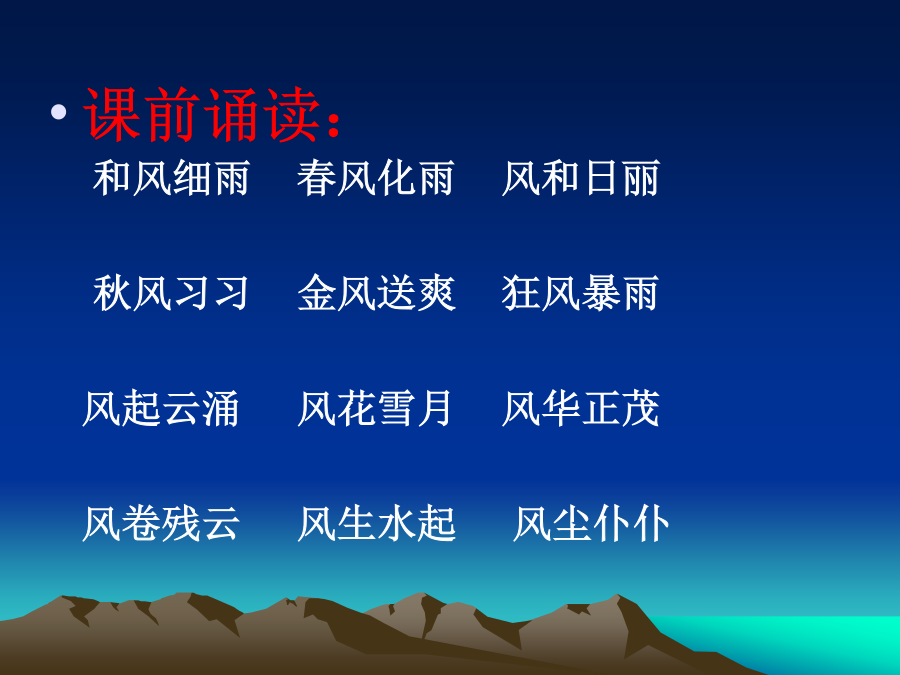 • 课前诵读：

和风细雨 春风化雨 风和日丽

秋风习习 金风送爽 狂风暴雨

风起云涌 风花雪月 风华正茂

风卷残云 风生水起 风尘仆仆